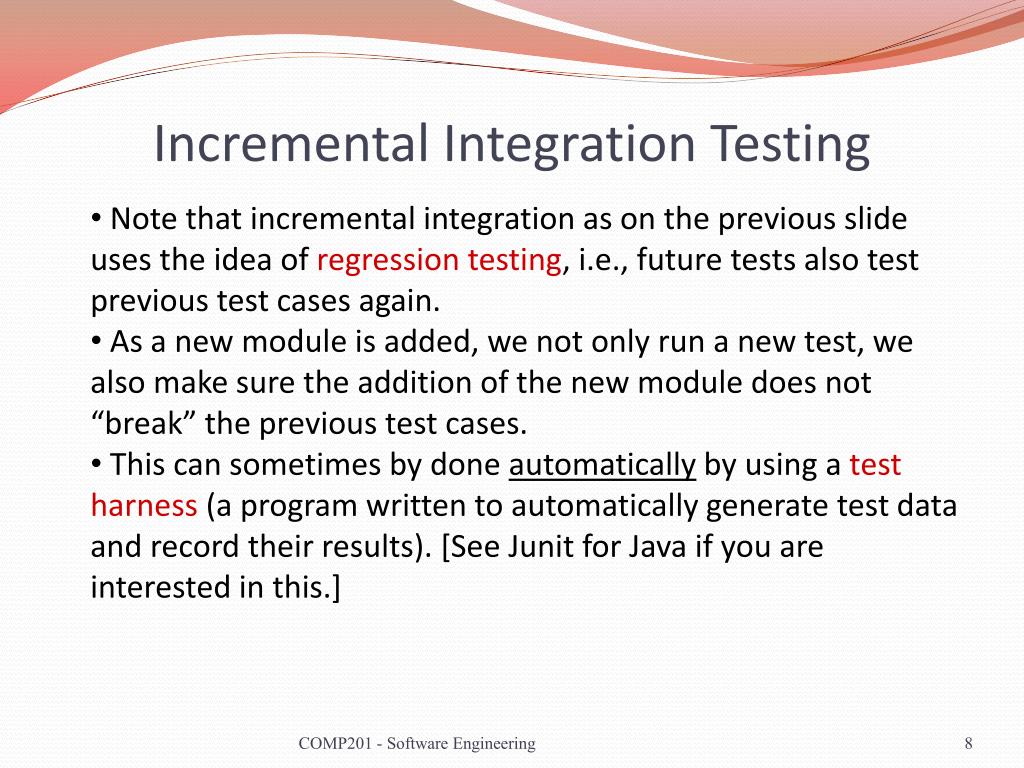 Incremental Integration Testing

• Note that incremental integration as on the previous slide uses the idea of regression testing, i.e., future tests also test previous test cases again.
• As a new module is added, we not only run a new test, we also make sure the addition of the new module does not “break” the previous test cases.
• This can sometimes by done automatically by using a test harness (a program written to automatically generate test data and record their results). [See Junit for Java if you are interested in this.]

COMP201 - Software Engineering

8